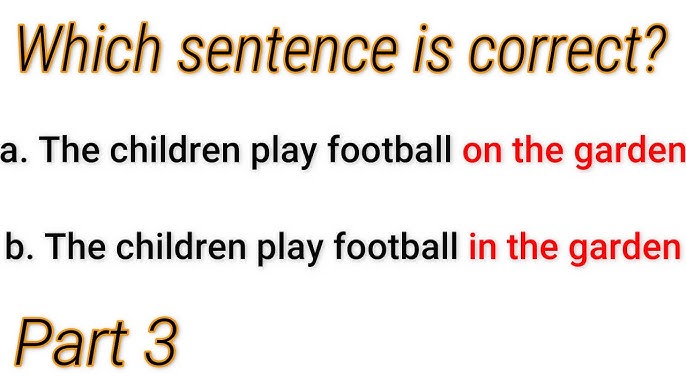 Which sentence is correct?

a. The children play football on the garden

b. The children play football in the garden

Part 3